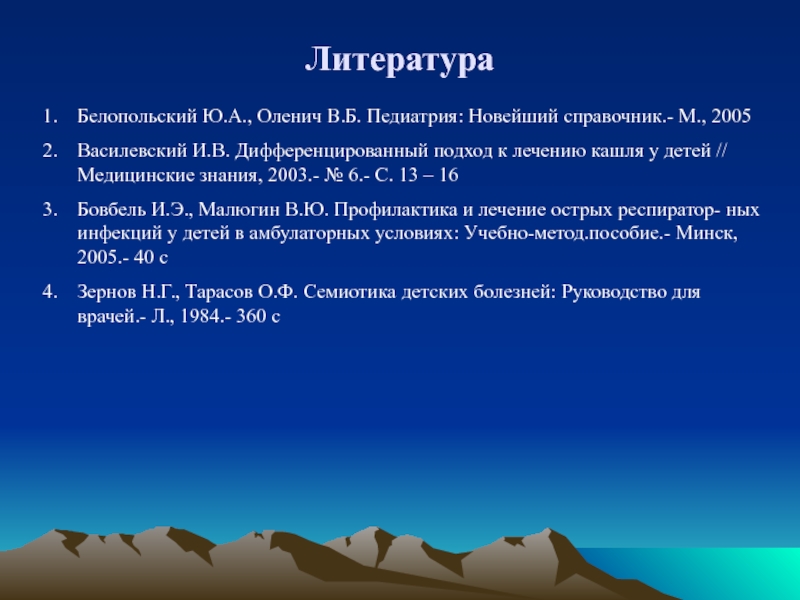 Литература

1. Белопольский Ю.А., Оленич В.Б. Педиатрия: Новейший справочник.- М., 2005

2. Василевский И.В. Дифференцированный подход к лечению кашля у детей // Медицинские знания, 2003.- № 6.- С. 13 – 16

3. Бовбель И.Э., Малюгин В.Ю. Профилактика и лечение острых респиратор- ных инфекций у детей в амбулаторных условиях: Учебно-метод.пособие.- Минск, 2005.- 40 с

4. Зернов Н.Г., Тарасов О.Ф. Семиотика детских болезней: Руководство для врачей.- Л., 1984.- 360 с